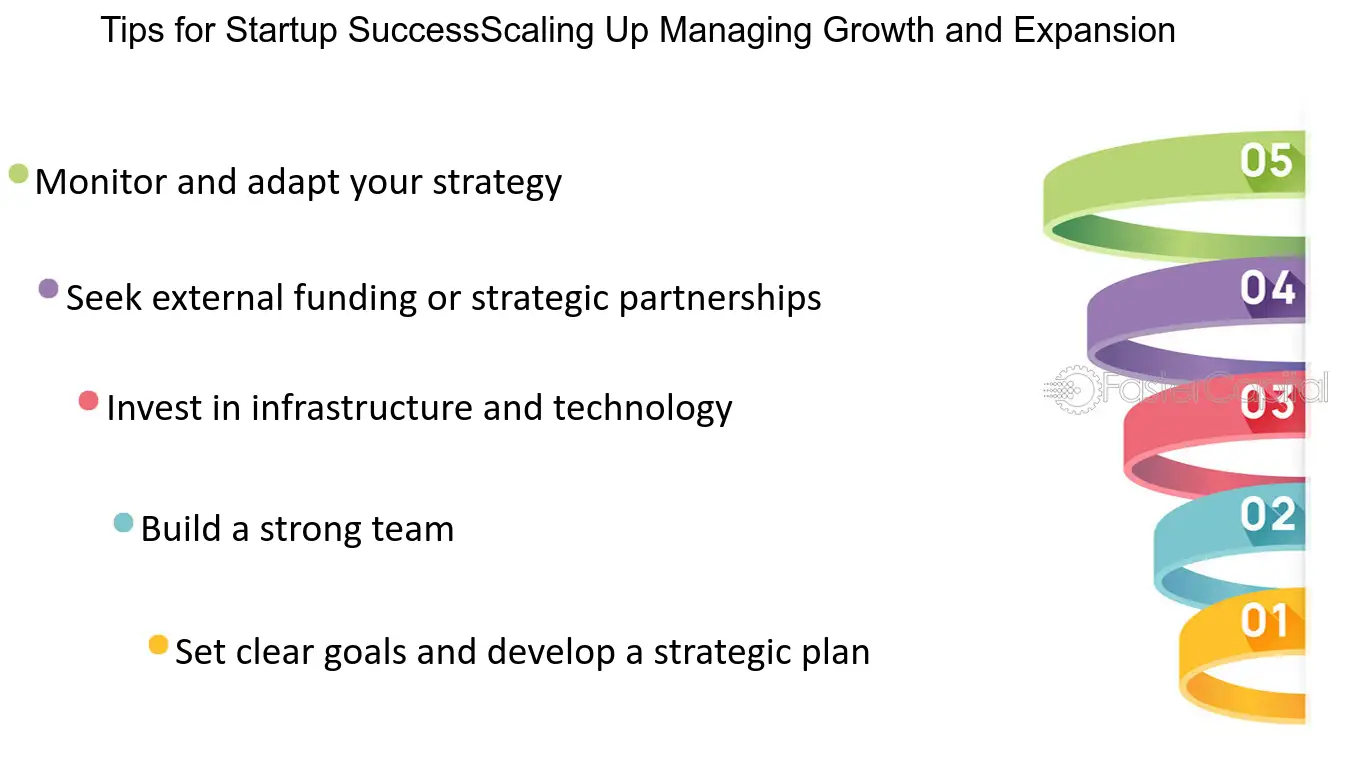 Tips for Startup SuccessScaling Up Managing Growth and Expansion

• Monitor and adapt your strategy

• Seek external funding or strategic partnerships

• Invest in infrastructure and technology

• Build a strong team

• Set clear goals and develop a strategic plan

05

04

03

02

01

FasterCapital